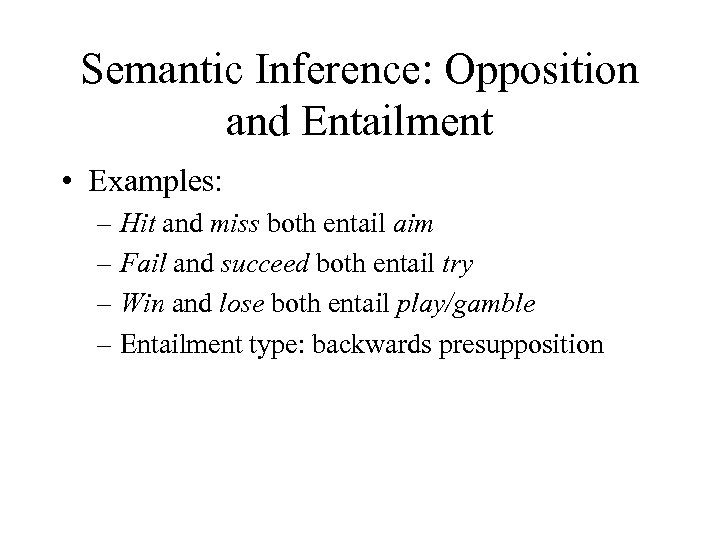 Semantic Inference: Opposition and Entailment

• Examples:
– Hit and miss both entail aim
– Fail and succeed both entail try
– Win and lose both entail play/gamble
– Entailment type: backwards presupposition